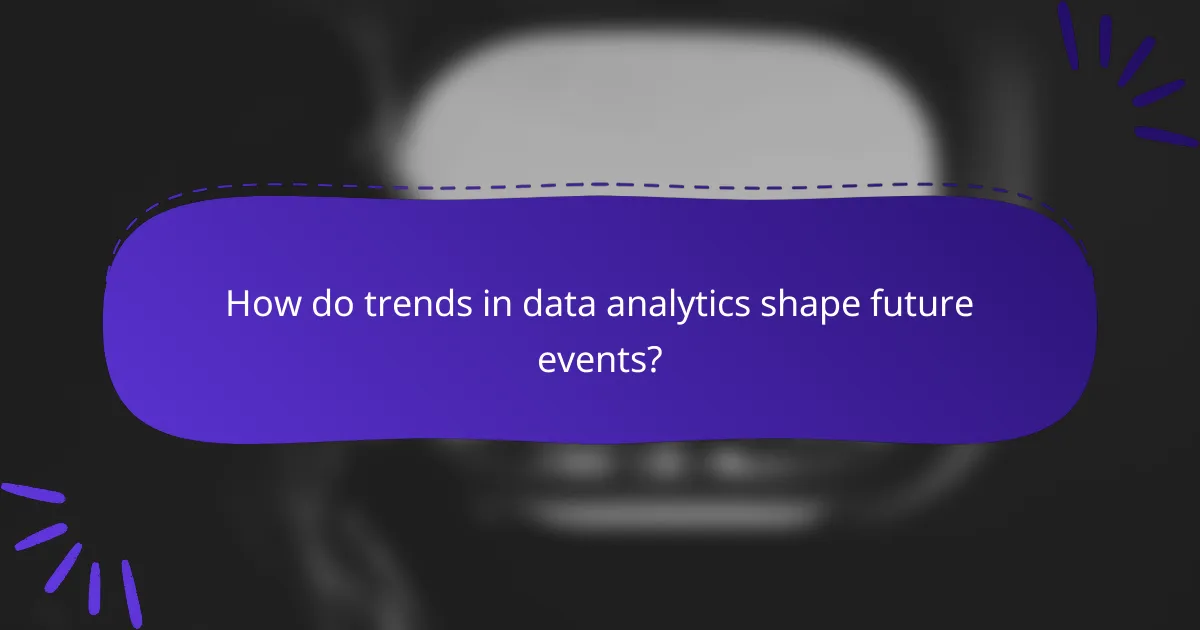 How do trends in data analytics shape future events?